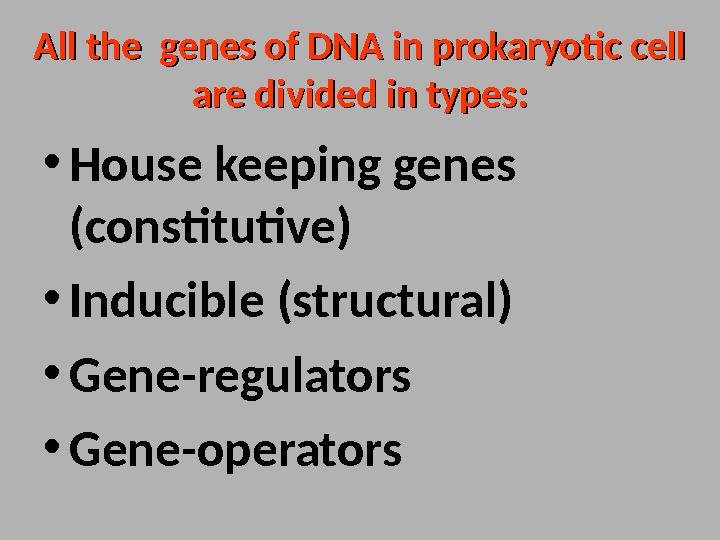 All the genes of DNA in prokaryotic cell are divided in types:

• House keeping genes (constitutive)
• Inducible (structural)
• Gene-regulators
• Gene-operators